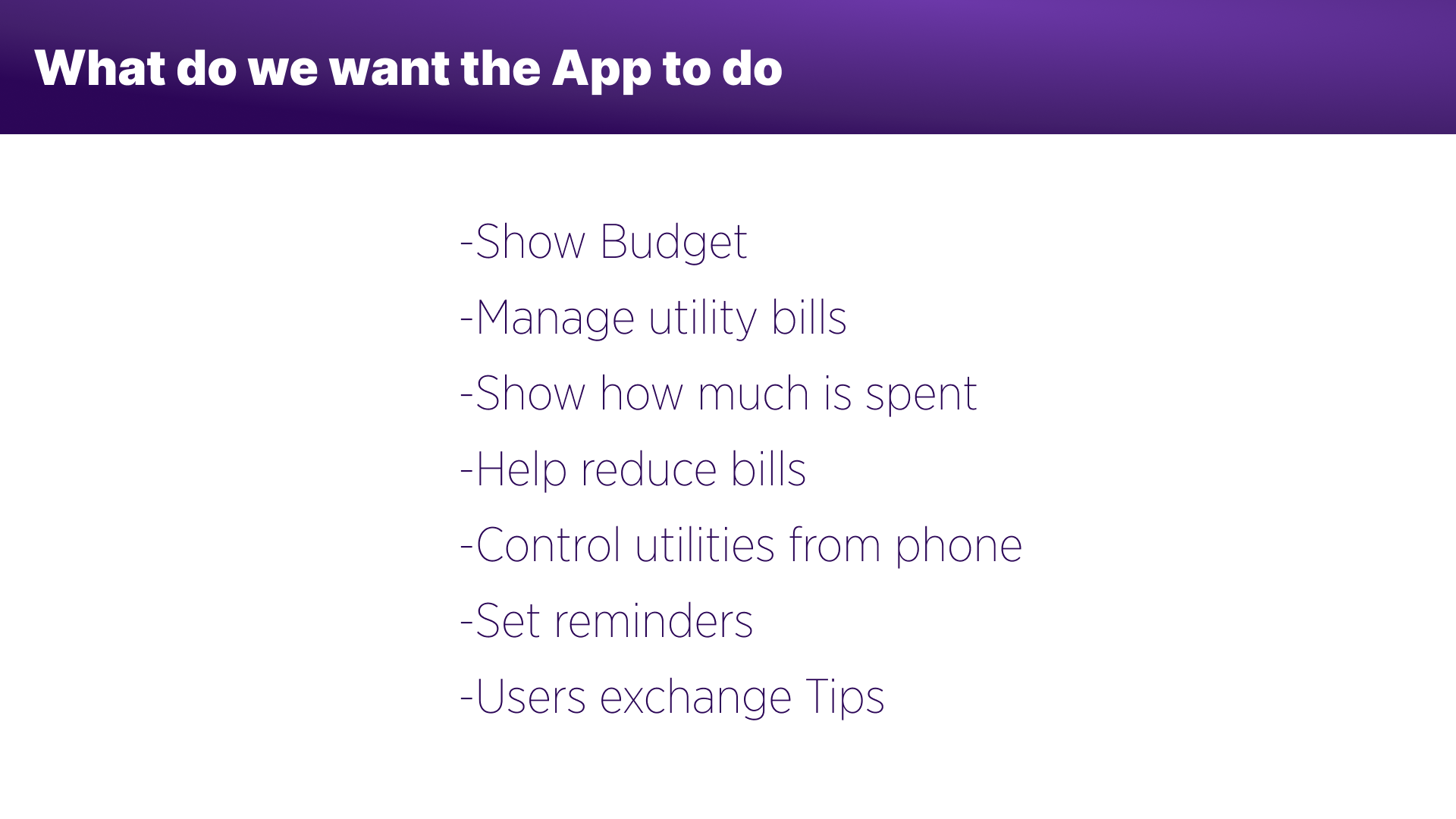 What do we want the App to do

-Show Budget

-Manage utility bills

-Show how much is spent

-Help reduce bills

-Control utilities from phone

-Set reminders

-Users exchange Tips